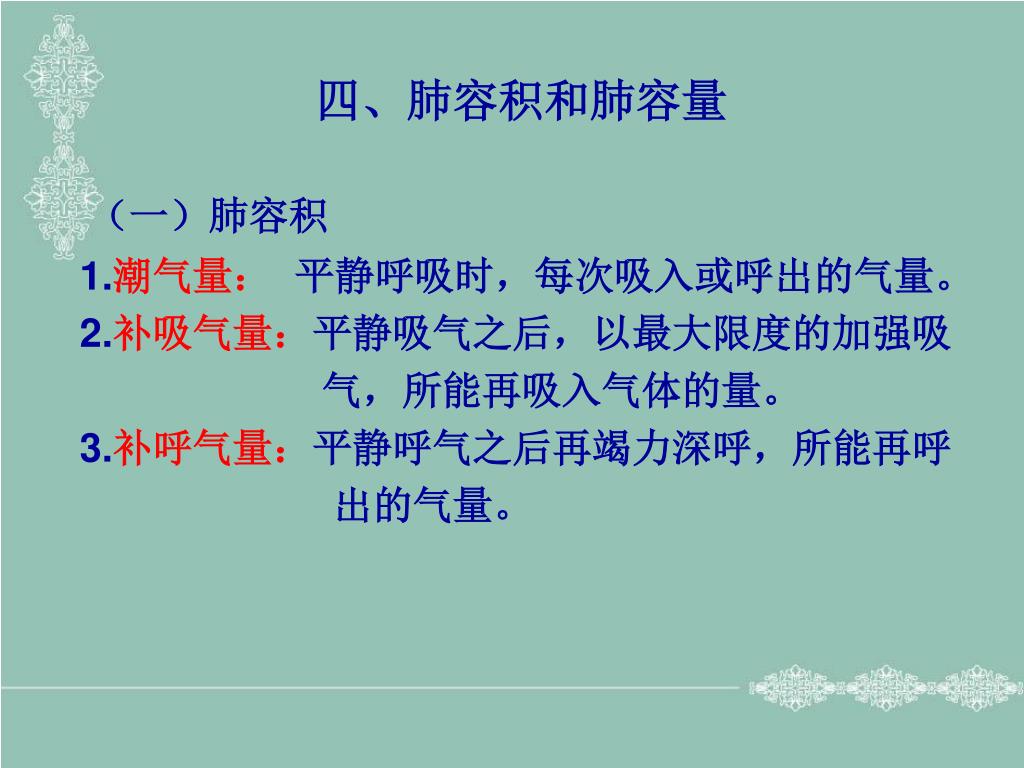 四、肺容积和肺容量

（一）肺容积

1.潮气量：　平静呼吸时，每次吸入或呼出的气量。

2.补吸气量：平静吸气之后，以最大限度的加强吸气，所能再吸入气体的量。

3.补呼气量：平静呼气之后再竭力深呼，所能再呼出的气量。